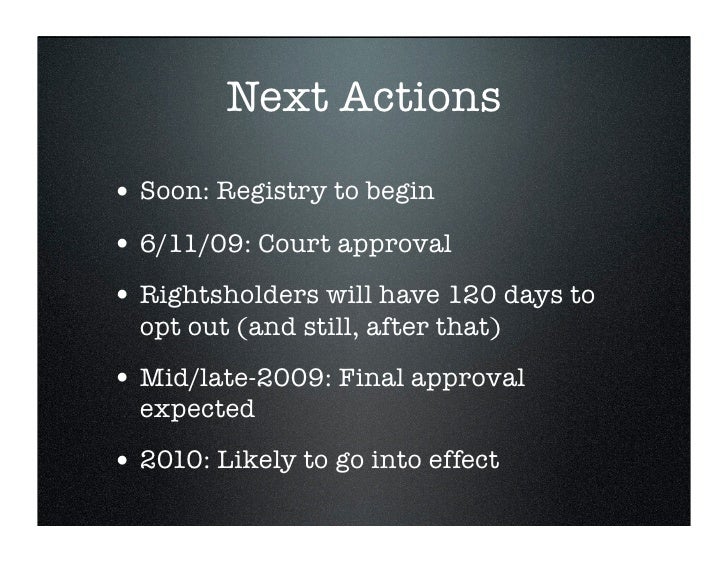 Next Actions

• Soon: Registry to begin

• 6/11/09: Court approval

• Rightsholders will have 120 days to opt out (and still, after that)

• Mid/late-2009: Final approval expected

• 2010: Likely to go into effect